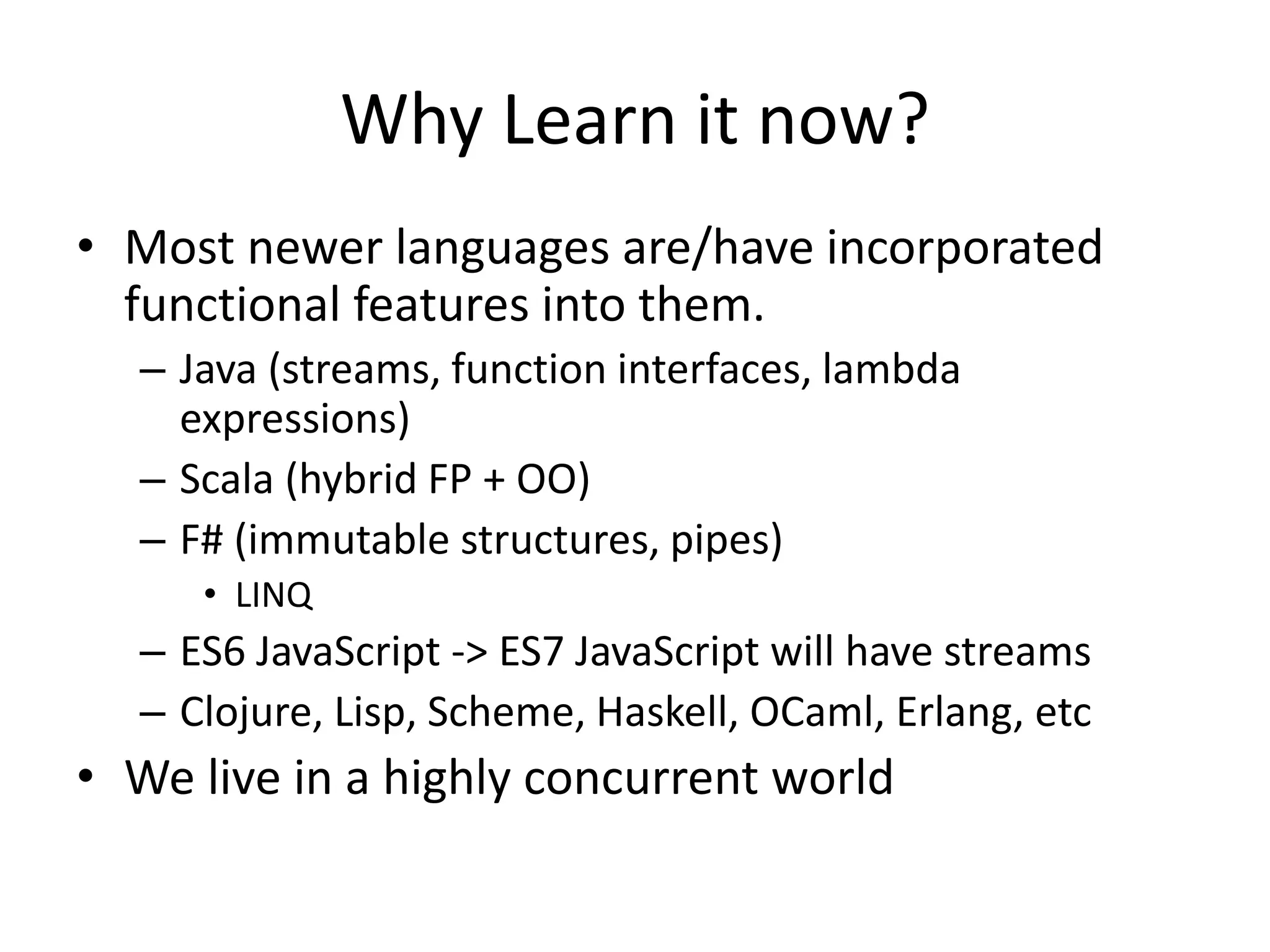 Why Learn it now?

• Most newer languages are/have incorporated functional features into them.
– Java (streams, function interfaces, lambda expressions)
– Scala (hybrid FP + OO)
– F# (immutable structures, pipes)
• LINQ
– ES6 JavaScript -> ES7 JavaScript will have streams
– Clojure, Lisp, Scheme, Haskell, OCaml, Erlang, etc
• We live in a highly concurrent world